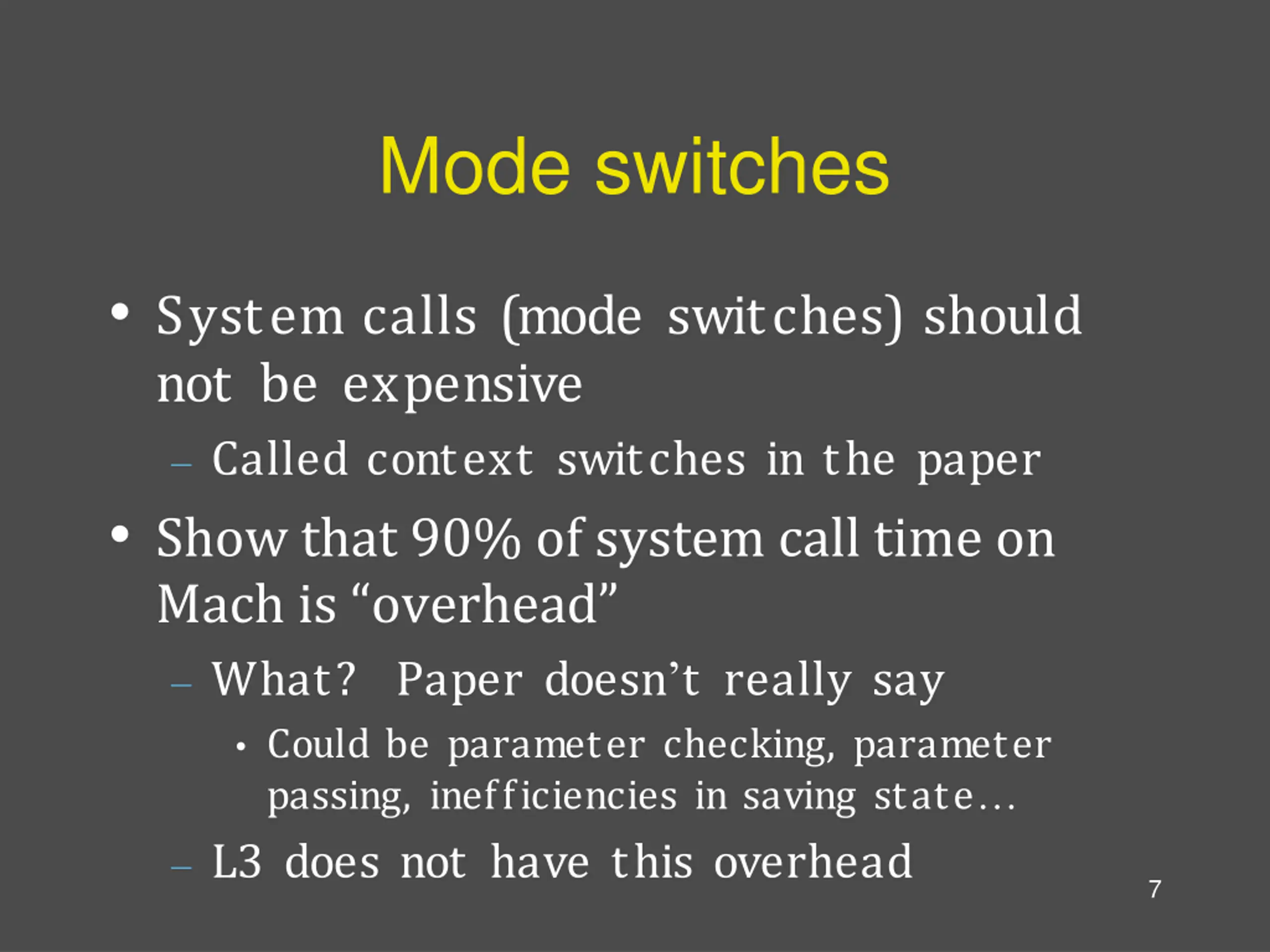 Mode switches

• System calls (mode switches) should not be expensive

– Called context switches in the paper

• Show that 90% of system call time on Mach is “overhead”

– What? Paper doesn’t really say

• Could be parameter checking, parameter passing, inefficiencies in saving state…

– L3 does not have this overhead

7